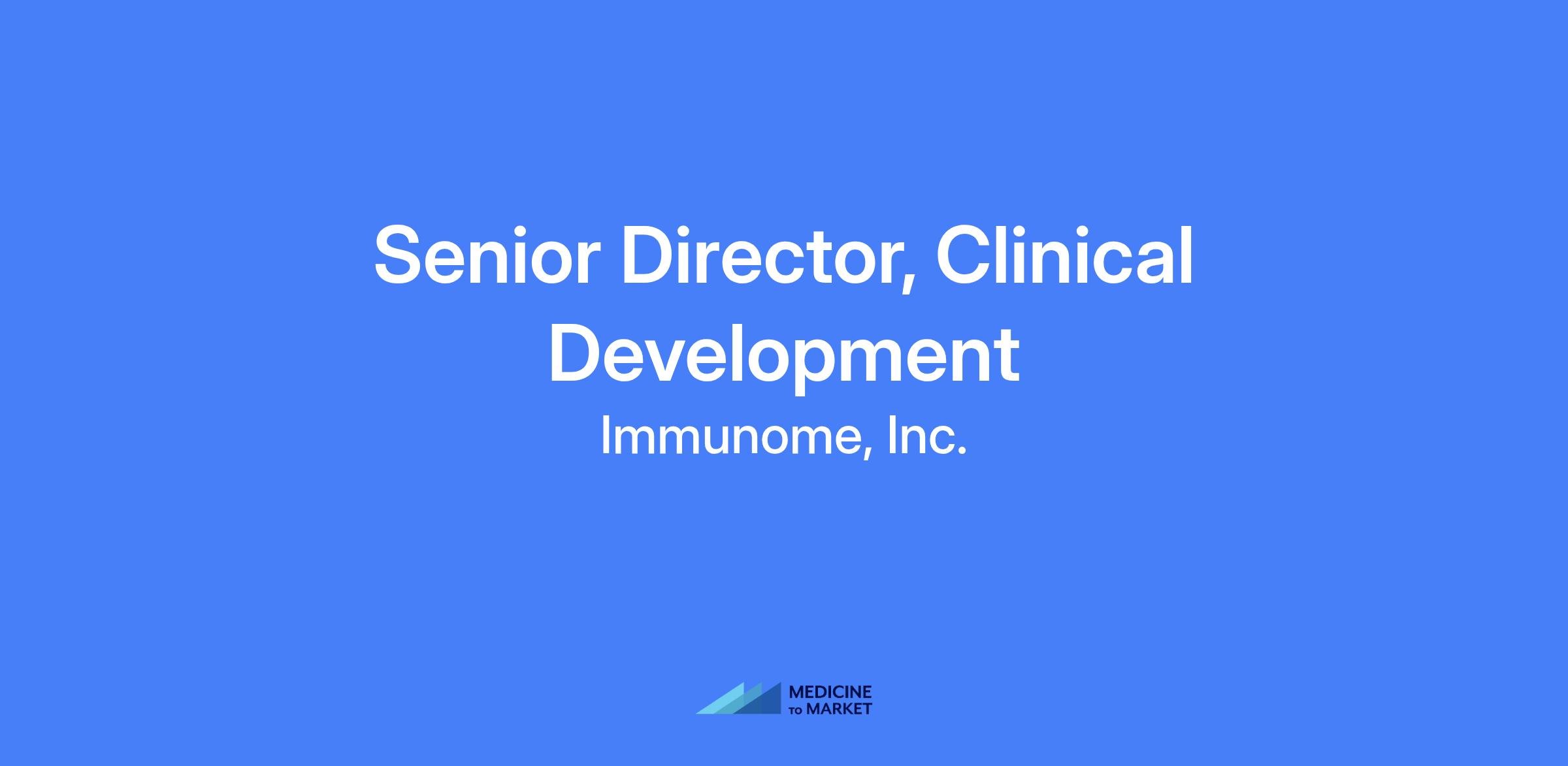 Senior Director, Clinical Development

Immunome, Inc.

MEDICINE
TO MARKET